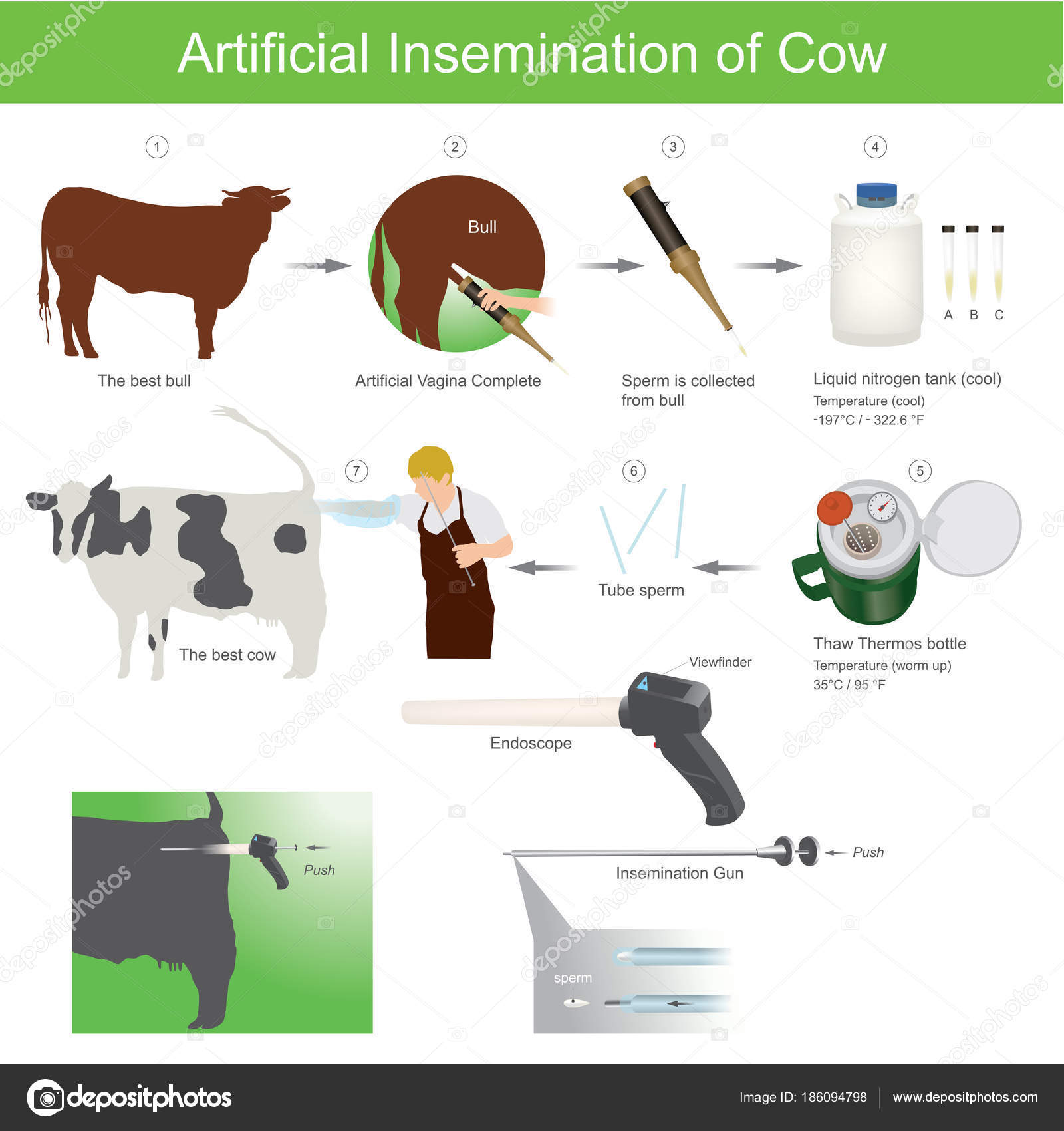 Artificial Insemination of Cow

1

The best bull

2

Bull

Artificial Vagina Complete

3

Sperm is collected from bull

4

A B C

Liquid nitrogen tank (cool)
Temperature (cool)
-197°C / - 322.6 °F

7

The best cow

6

Tube sperm

5

Thaw Thermos bottle
Temperature (worm up)
35°C / 95 °F

Viewfinder

Endoscope

Push

Push

Insemination Gun

sperm

depositphotos

Image ID: 186094798

www.depositphotos.com